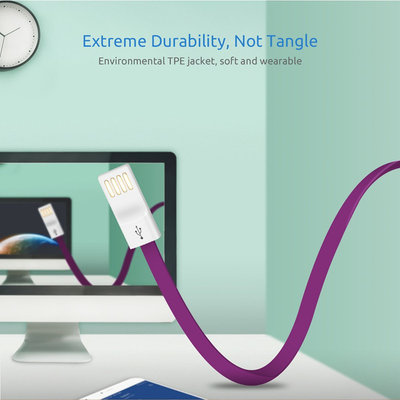 Extreme Durability, Not Tangle
Environmental TPE jacket, soft and wearable